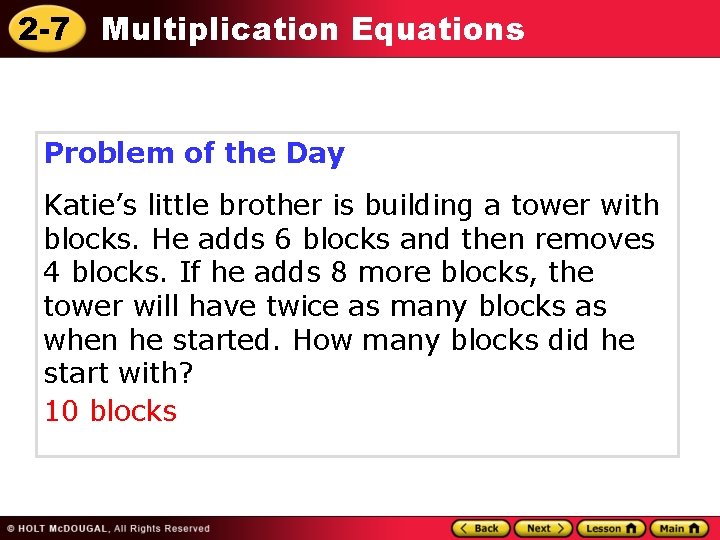 2-7 Multiplication Equations

Problem of the Day

Katie's little brother is building a tower with blocks. He adds 6 blocks and then removes 4 blocks. If he adds 8 more blocks, the tower will have twice as many blocks as when he started. How many blocks did he start with?

10 blocks

© HOLT McDOUGAL, All Rights Reserved

Back Next Lesson Main